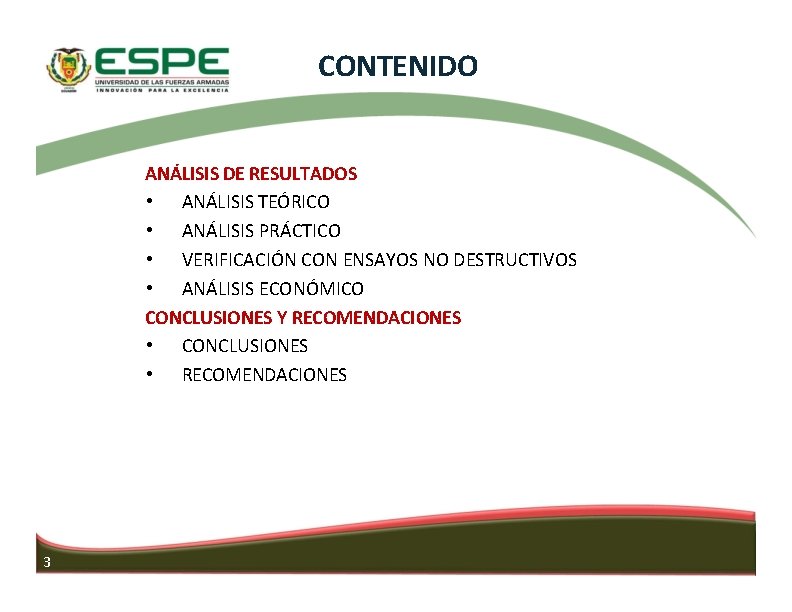 ESPE
UNIVERSIDAD DE LAS FUERZAS ARMADAS
INNOVACIÓN PARA LA EXCELENCIA

CONTENIDO

ANÁLISIS DE RESULTADOS
• ANÁLISIS TEÓRICO
• ANÁLISIS PRÁCTICO
• VERIFICACIÓN CON ENSAYOS NO DESTRUCTIVOS
• ANÁLISIS ECONÓMICO
CONCLUSIONES Y RECOMENDACIONES
• CONCLUSIONES
• RECOMENDACIONES

3